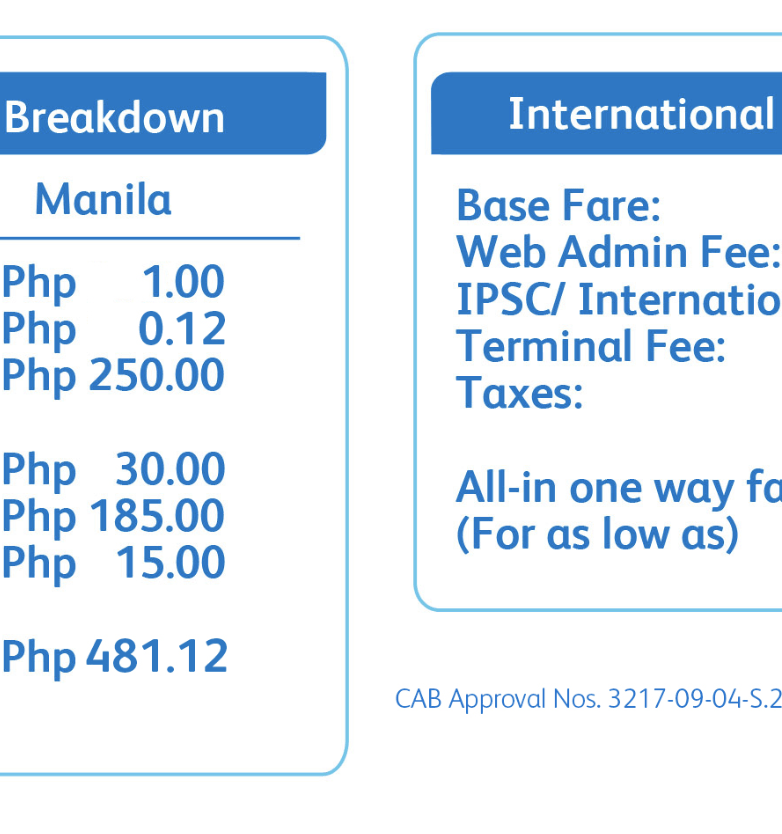 Breakdown

Manila

Php 1.00
Php 0.12
Php 250.00

Php 30.00
Php 185.00
Php 15.00

Php 481.12

International

Base Fare:
Web Admin Fee:
IPSC/ Internatio
Terminal Fee:
Taxes:

All-in one way fa
(For as low as)

CAB Approval Nos. 3217-09-04-S.2